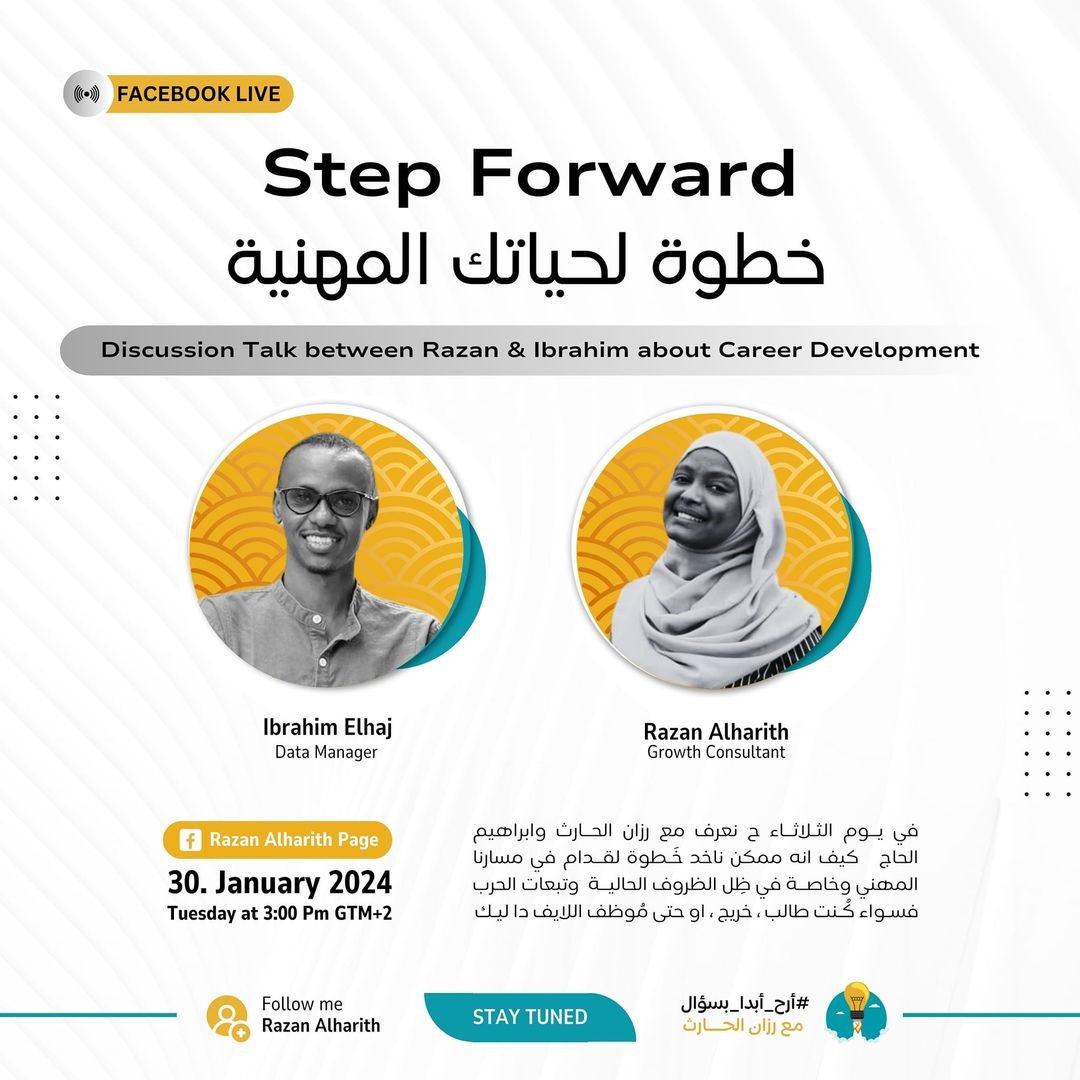 FACEBOOK LIVE

Step Forward
خطوة لحياتك المهنية

Discussion Talk between Razan & Ibrahim about Career Development

Ibrahim Elhaj
Data Manager

Razan Alharith
Growth Consultant

Razan Alharith Page
30. January 2024
Tuesday at 3:00 Pm GTM+2

في يوم الثلاثاء ح نعرف مع رزان الحارث وابراهيم الحاج كيف انه ممكن ناخد خَطوة لقدام في مسارنا المهني وخاصة في ظِل الظروف الحالية وتبعات الحرب فسواء كُنت طالب ، خريج ، او حتى مُوظف اللايف دا ليك

Follow me
Razan Alharith

STAY TUNED

#أرح_أبدا_بسؤال
مع رزان الحارث